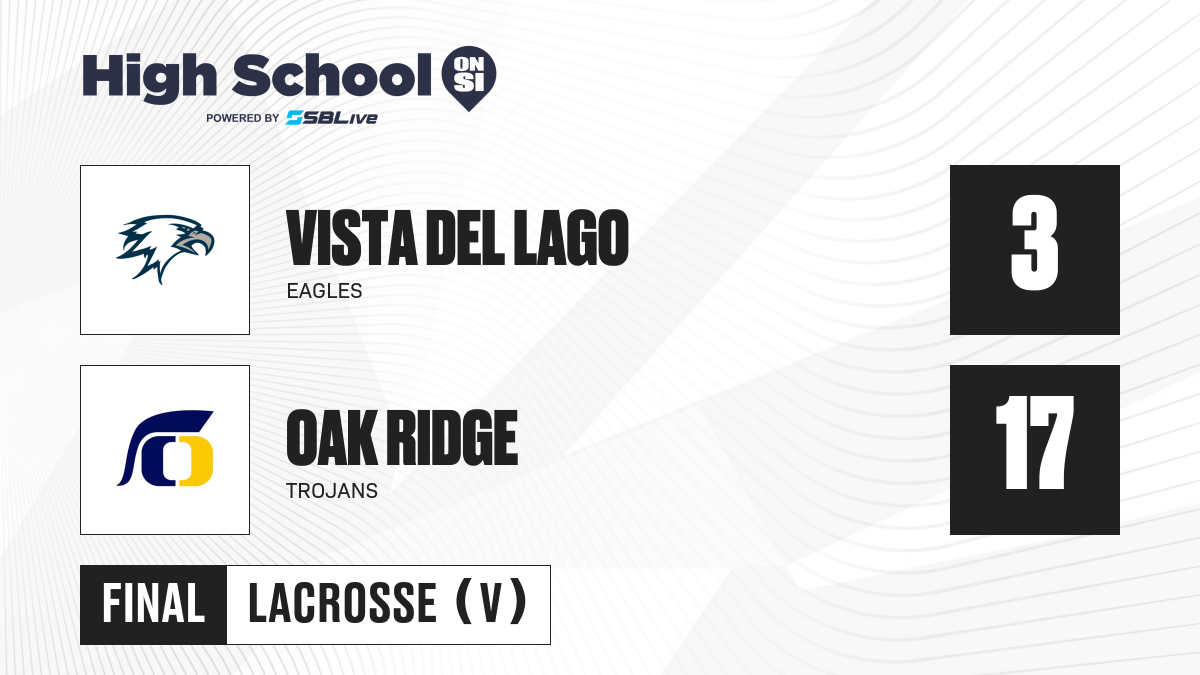 High School ON SI
POWERED BY SBLive

VISTA DEL LAGO
EAGLES

3

OAK RIDGE
TROJANS

17

FINAL LACROSSE (V)